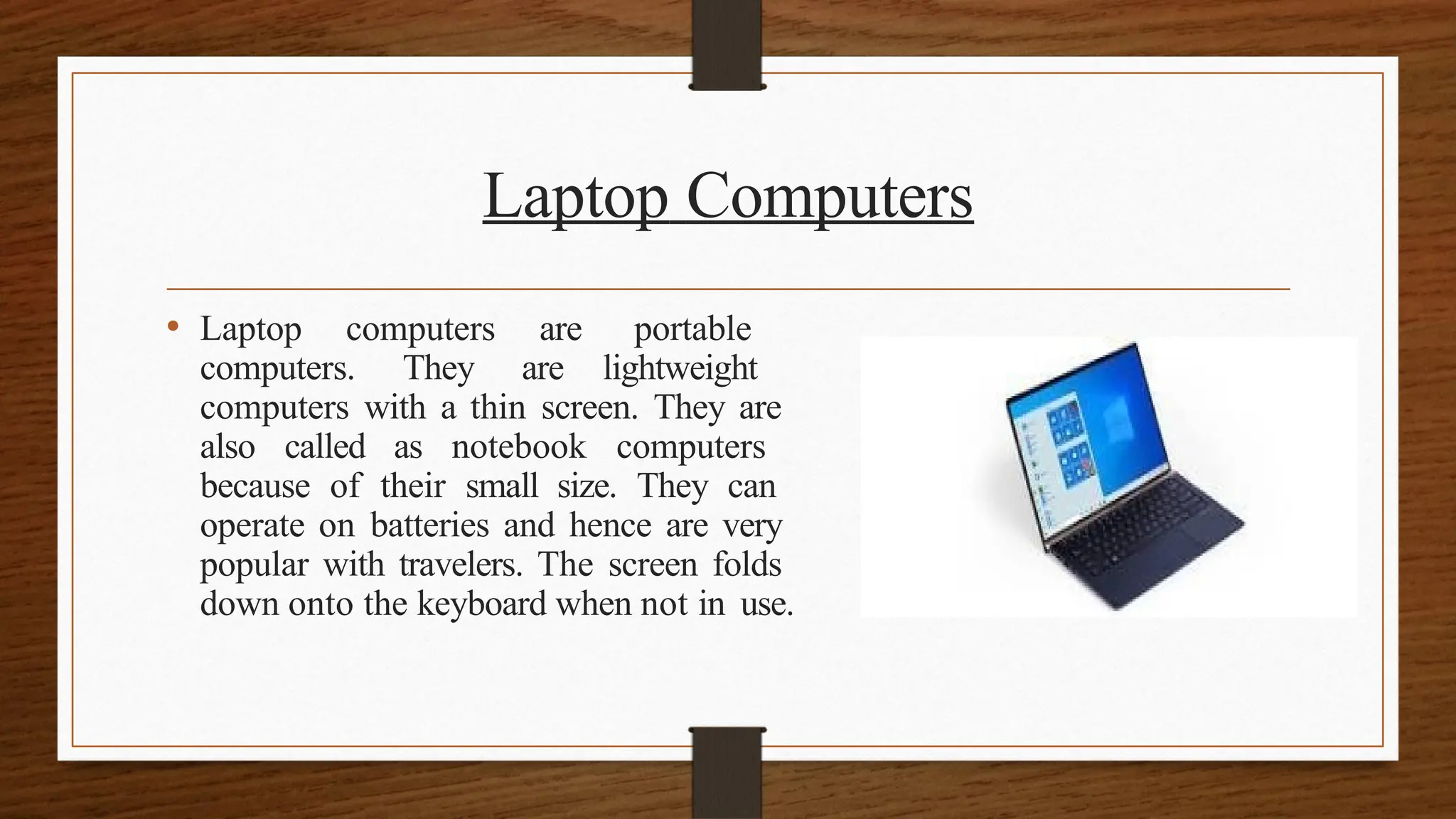 Laptop Computers

• Laptop computers are portable computers. They are lightweight computers with a thin screen. They are also called as notebook computers because of their small size. They can operate on batteries and hence are very popular with travelers. The screen folds down onto the keyboard when not in use.